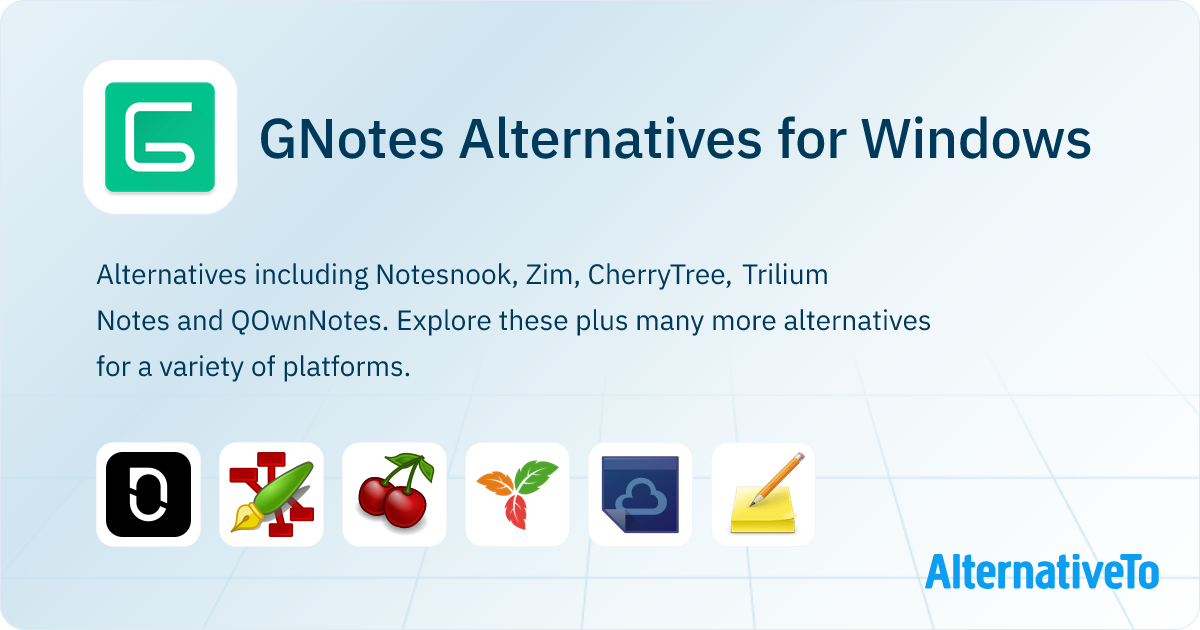 GNotes Alternatives for Windows

Alternatives including Notesnook, Zim, CherryTree, Trilium Notes and QOwnNotes. Explore these plus many more alternatives for a variety of platforms.

AlternativeTo